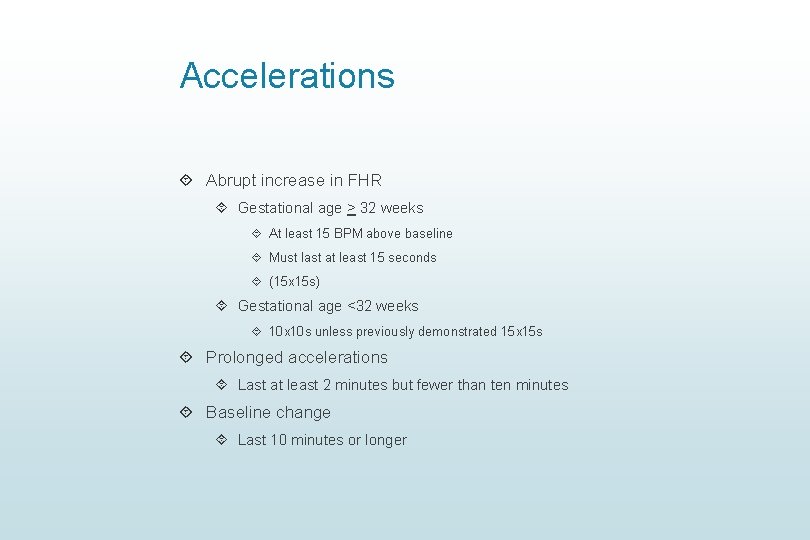 Accelerations

Abrupt increase in FHR

Gestational age $\geq$ 32 weeks

At least 15 BPM above baseline

Must last at least 15 seconds

(15x15s)

Gestational age <32 weeks

10x10s unless previously demonstrated 15x15s

Prolonged accelerations

Last at least 2 minutes but fewer than ten minutes

Baseline change

Last 10 minutes or longer